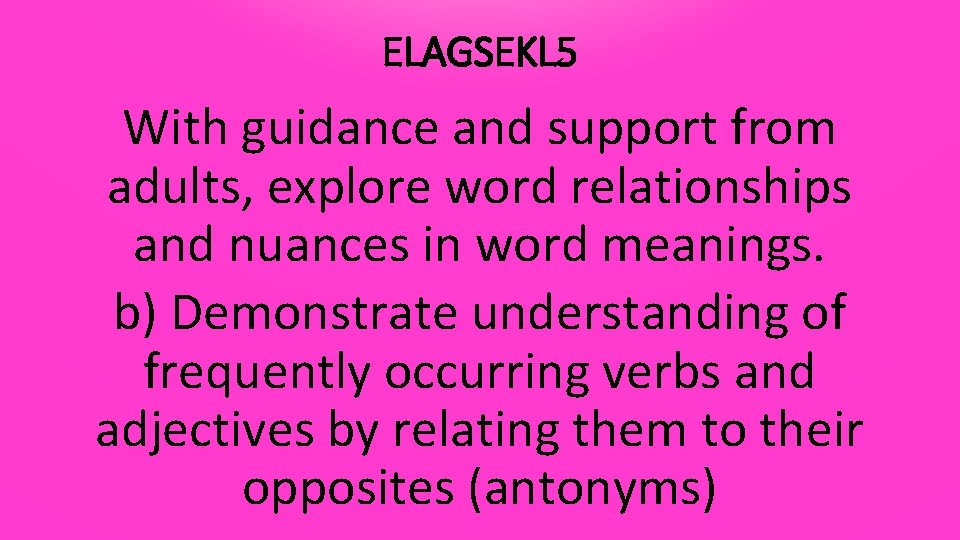 ELAGSEKL5

With guidance and support from adults, explore word relationships and nuances in word meanings.

b) Demonstrate understanding of frequently occurring verbs and adjectives by relating them to their opposites (antonyms)